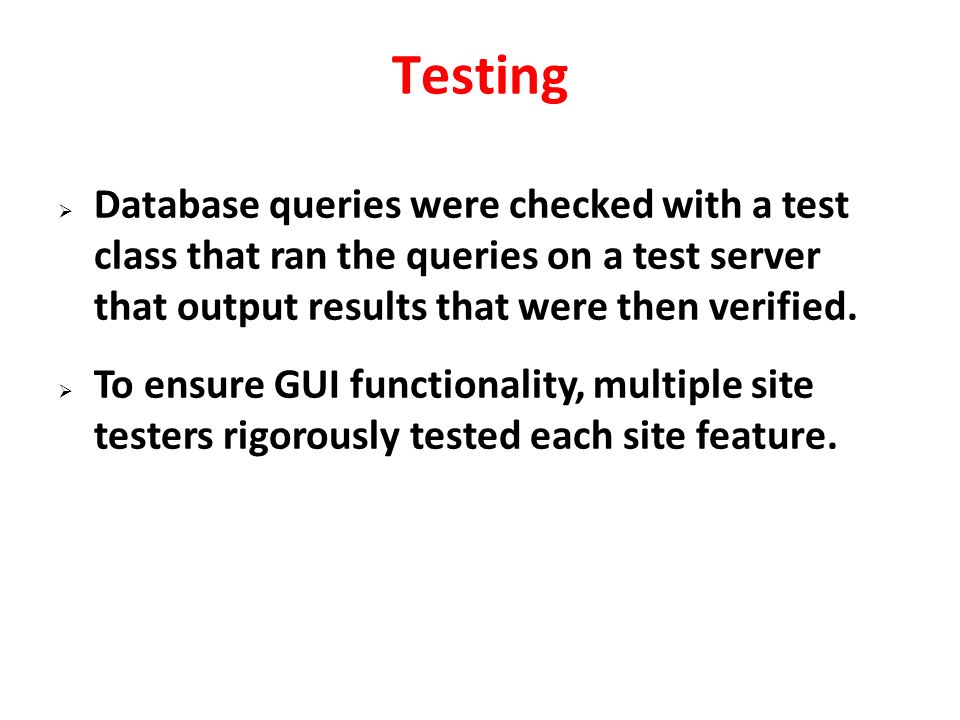 Testing

➢ Database queries were checked with a test class that ran the queries on a test server that output results that were then verified.

➢ To ensure GUI functionality, multiple site testers rigorously tested each site feature.